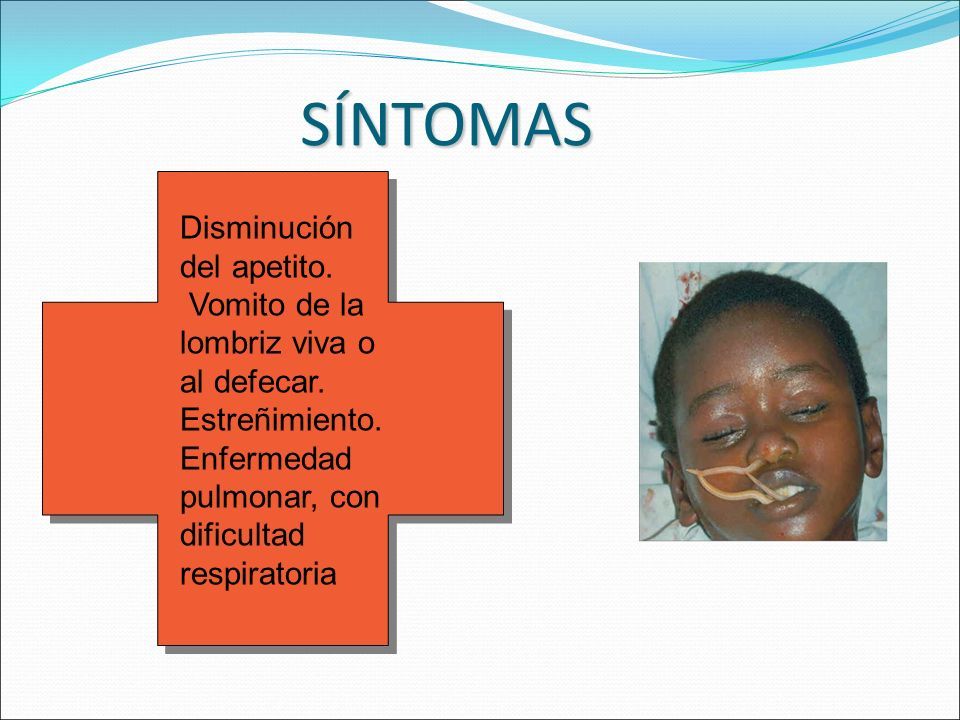 SÍNTOMAS

Disminución del apetito.
 Vomito de la lombriz viva o al defecar.
Estreñimiento.
Enfermedad pulmonar, con dificultad respiratoria